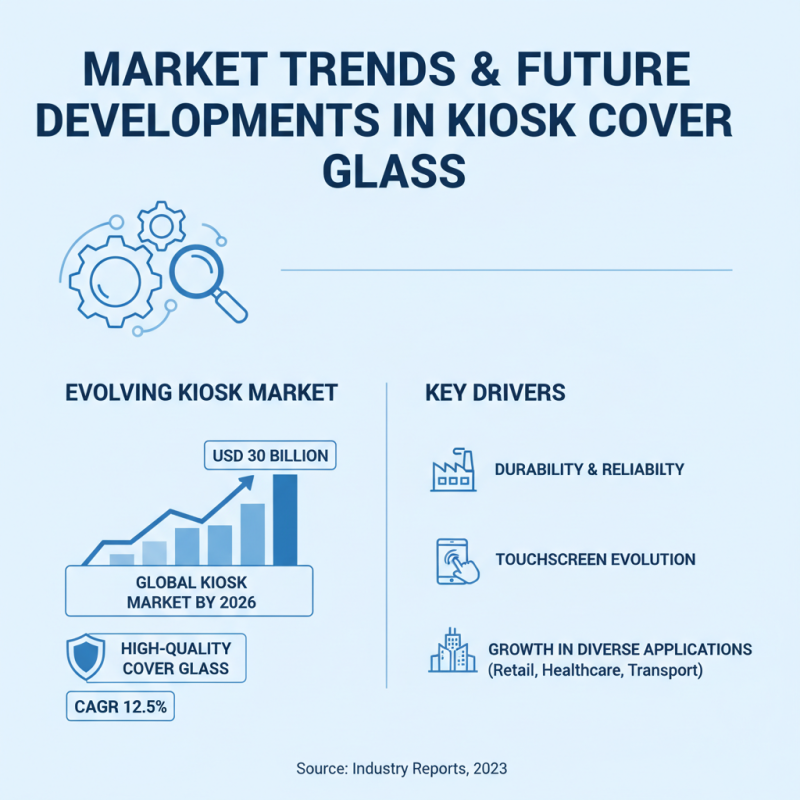 MARKET TRENDS & FUTURE DEVELOPMENTS IN KIOSK COVER GLASS

EVOLVING KIOSK MARKET

USD 30 BILLION

GLOBAL KIOSK MARKET BY 2026

HIGH-QUALITY COVER GLASS

CAGR 12.5%

KEY DRIVERS

DURABILITY & RELIABILTY

TOUCHSCREEN EVOLUTION

GROWTH IN DIVERSE APPLICATIONS (Retail, Healthcare, Transport)

Source: Industry Reports, 2023